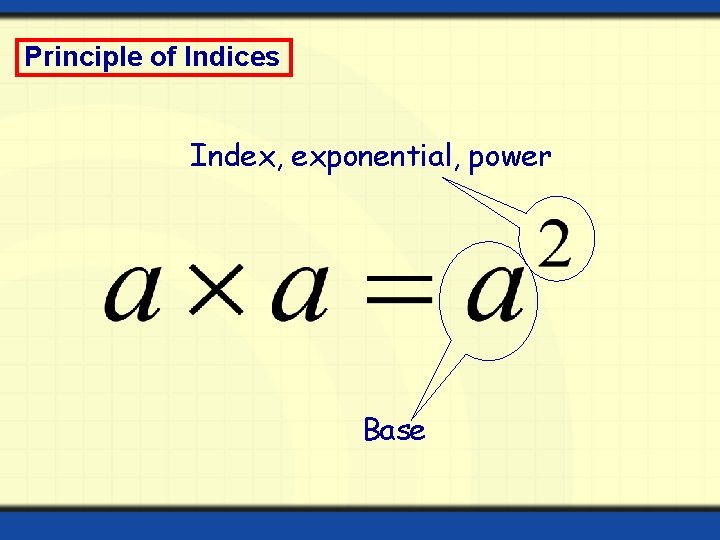 Principle of Indices

Index, exponential, power

$a \times a = a^2$

Base